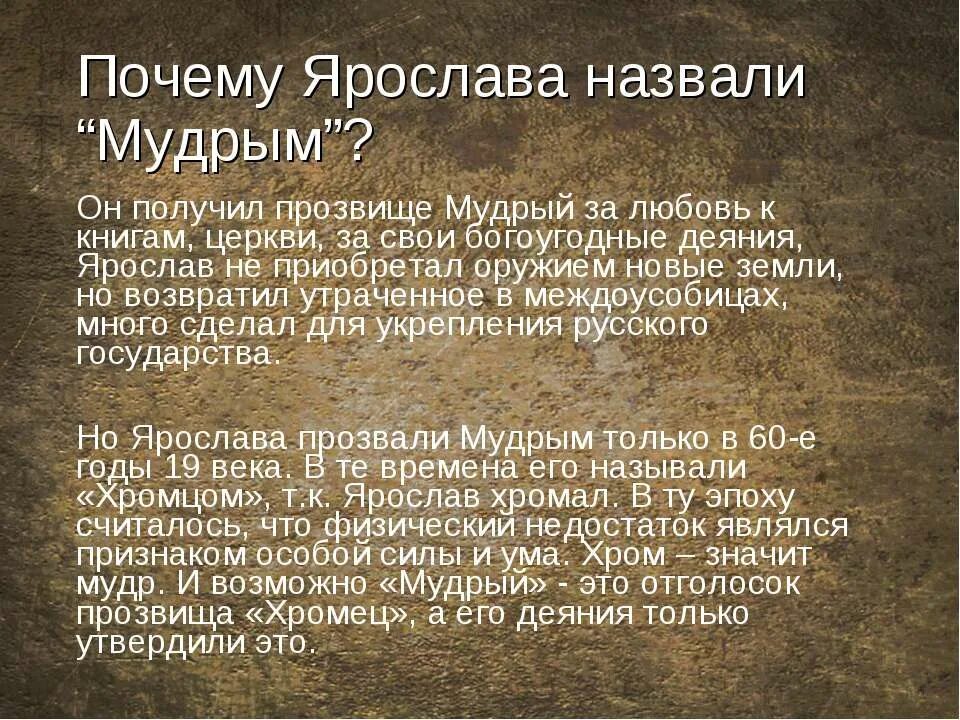 Почему Ярослава назвали “Мудрым”?

Он получил прозвище Мудрый за любовь к книгам, церкви, за свои богоугодные деяния, Ярослав не приобретал оружием новые земли, но возвратил утраченное в междоусобицах, много сделал для укрепления русского государства.

Но Ярослава прозвали Мудрым только в 60-е годы 19 века. В те времена его называли «Хромцом», т.к. Ярослав хромал. В ту эпоху считалось, что физический недостаток являлся признаком особой силы и ума. Хром – значит мудр. И возможно «Мудрый» - это отголосок прозвища «Хромец», а его деяния только утвердили это.